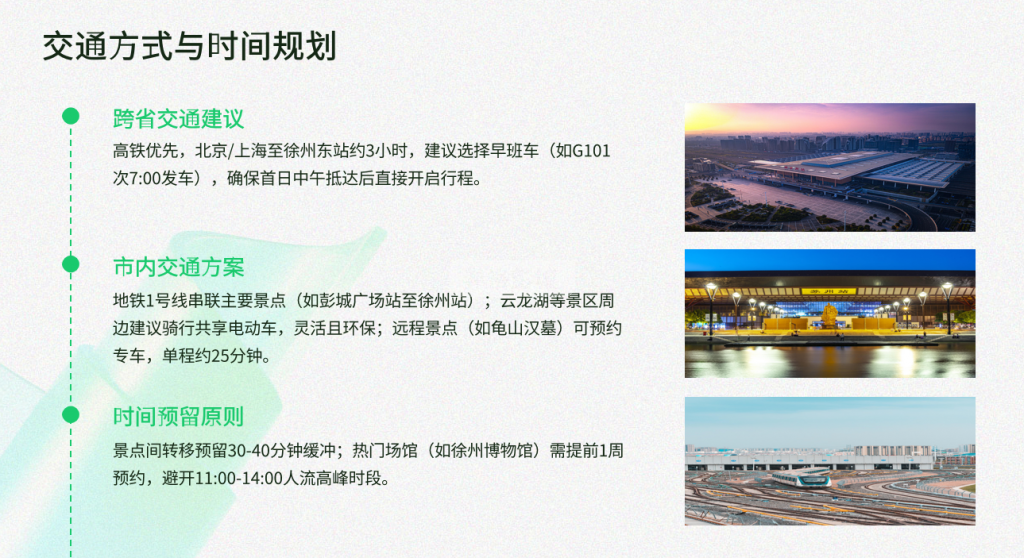 交通方式与时间规划

跨省交通建议

高铁优先，北京/上海至徐州东站约3小时，建议选择早班车（如G101次7:00发车），确保首日中午抵达后直接开启行程。

市内交通方案

地铁1号线串联主要景点（如彭城广场站至徐州站）；云龙湖等景区周边建议骑行共享电动车，灵活且环保；远程景点（如龟山汉墓）可预约专车，单程约25分钟。

时间预留原则

景点间转移预留30-40分钟缓冲；热门场馆（如徐州博物馆）需提前1周预约，避开11:00-14:00人流高峰时段。

徐州站